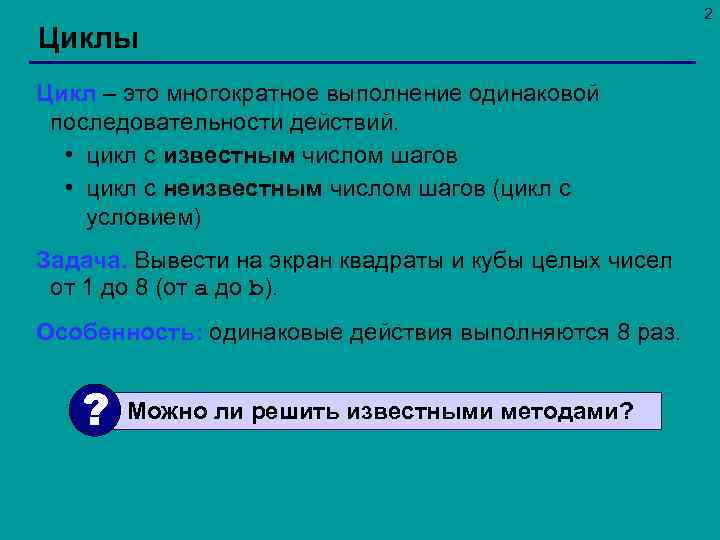 2

Циклы

Цикл – это многократное выполнение одинаковой последовательности действий.

• цикл с известным числом шагов
• цикл с неизвестным числом шагов (цикл с условием)

Задача. Вывести на экран квадраты и кубы целых чисел от 1 до 8 (от a до b).

Особенность: одинаковые действия выполняются 8 раз.

?

Можно ли решить известными методами?